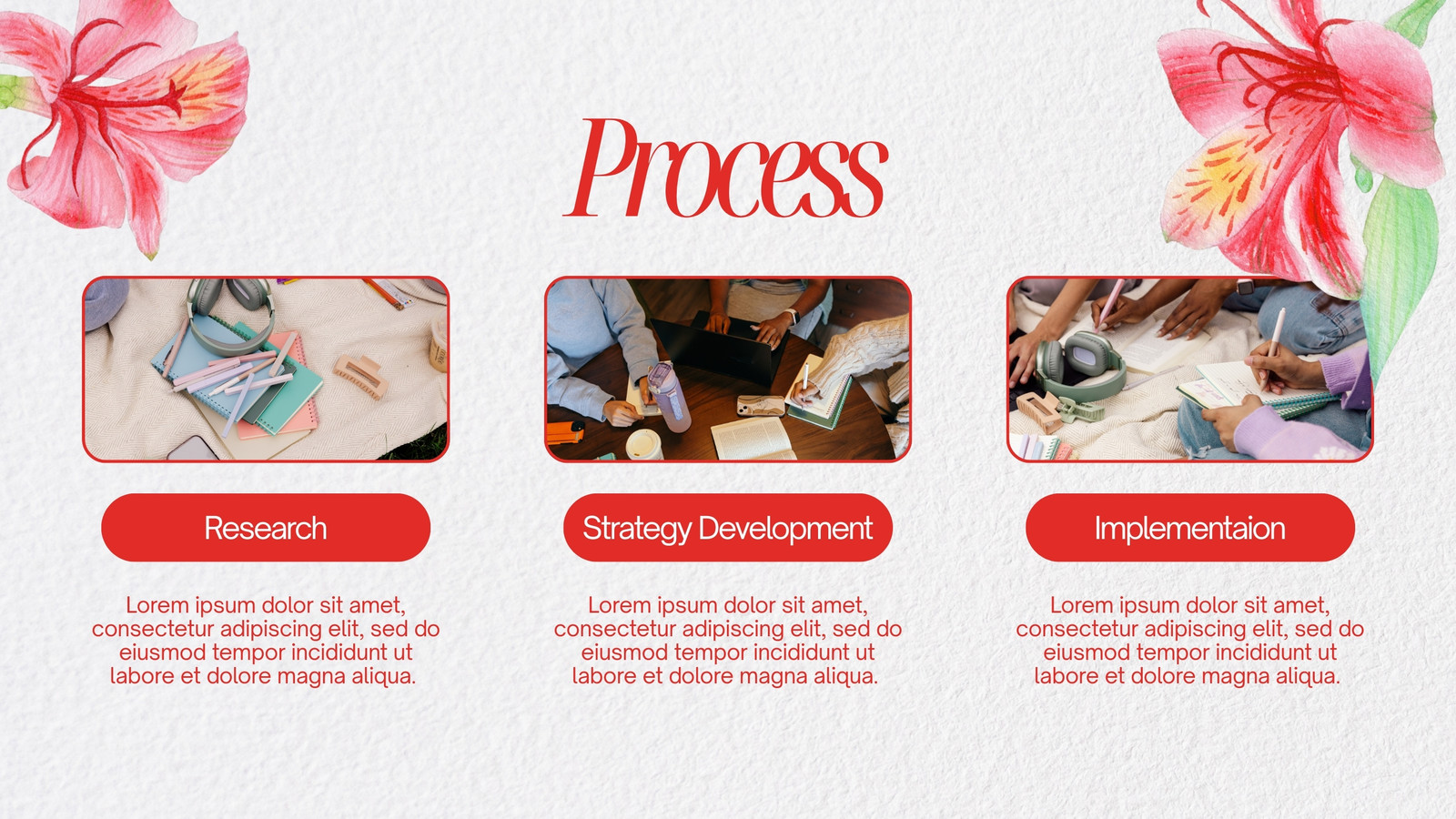 Process

Research

Lorem ipsum dolor sit amet, consectetur adipiscing elit, sed do eiusmod tempor incididunt ut labore et dolore magna aliqua.

Strategy Development

Lorem ipsum dolor sit amet, consectetur adipiscing elit, sed do eiusmod tempor incididunt ut labore et dolore magna aliqua.

Implementaion

Lorem ipsum dolor sit amet, consectetur adipiscing elit, sed do eiusmod tempor incididunt ut labore et dolore magna aliqua.